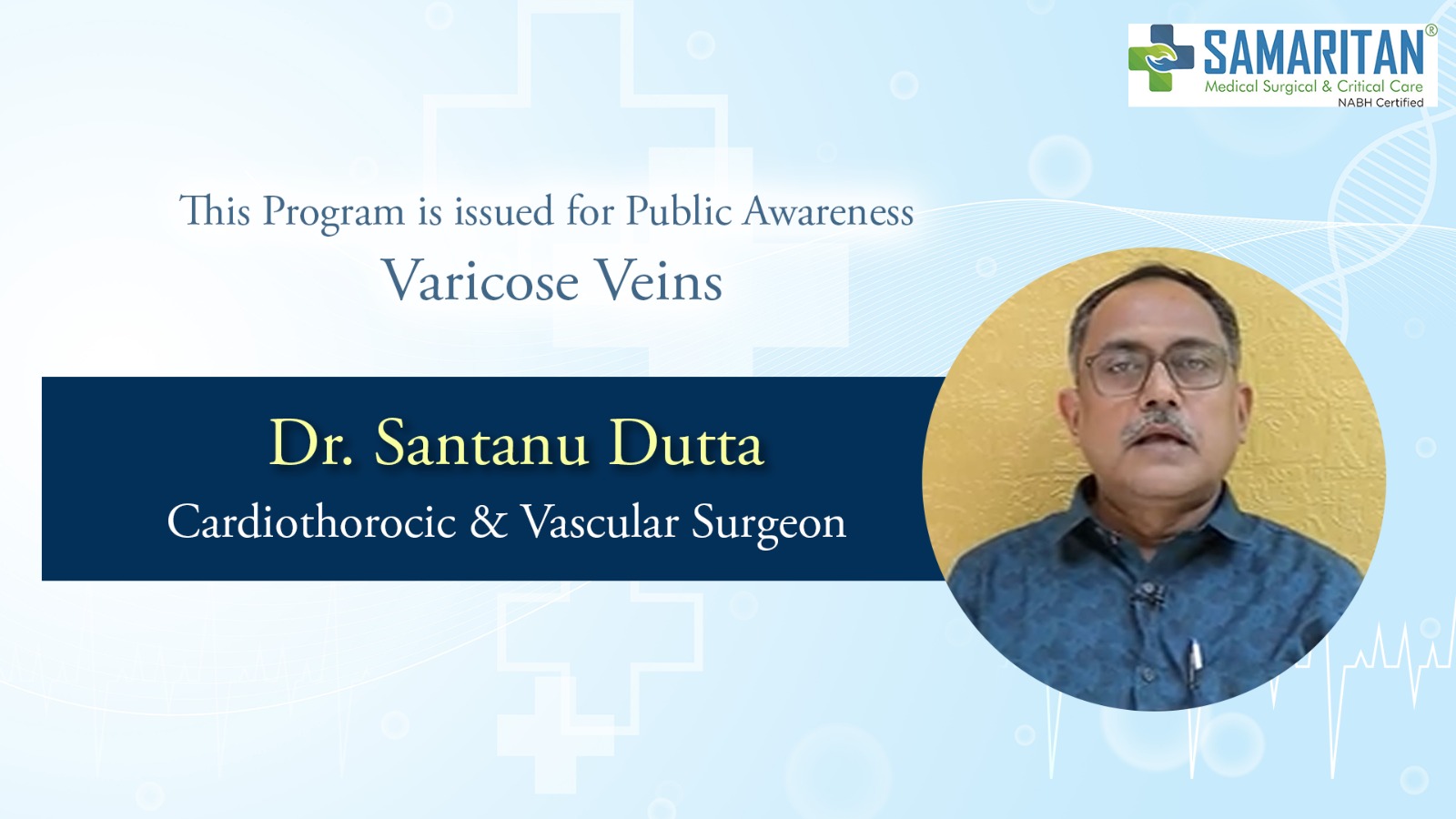 SAMARITAN®
Medical Surgical & Critical Care
NABH Certified

This Program is issued for Public Awareness
Varicose Veins

Dr. Santanu Dutta
Cardiothorocic & Vascular Surgeon